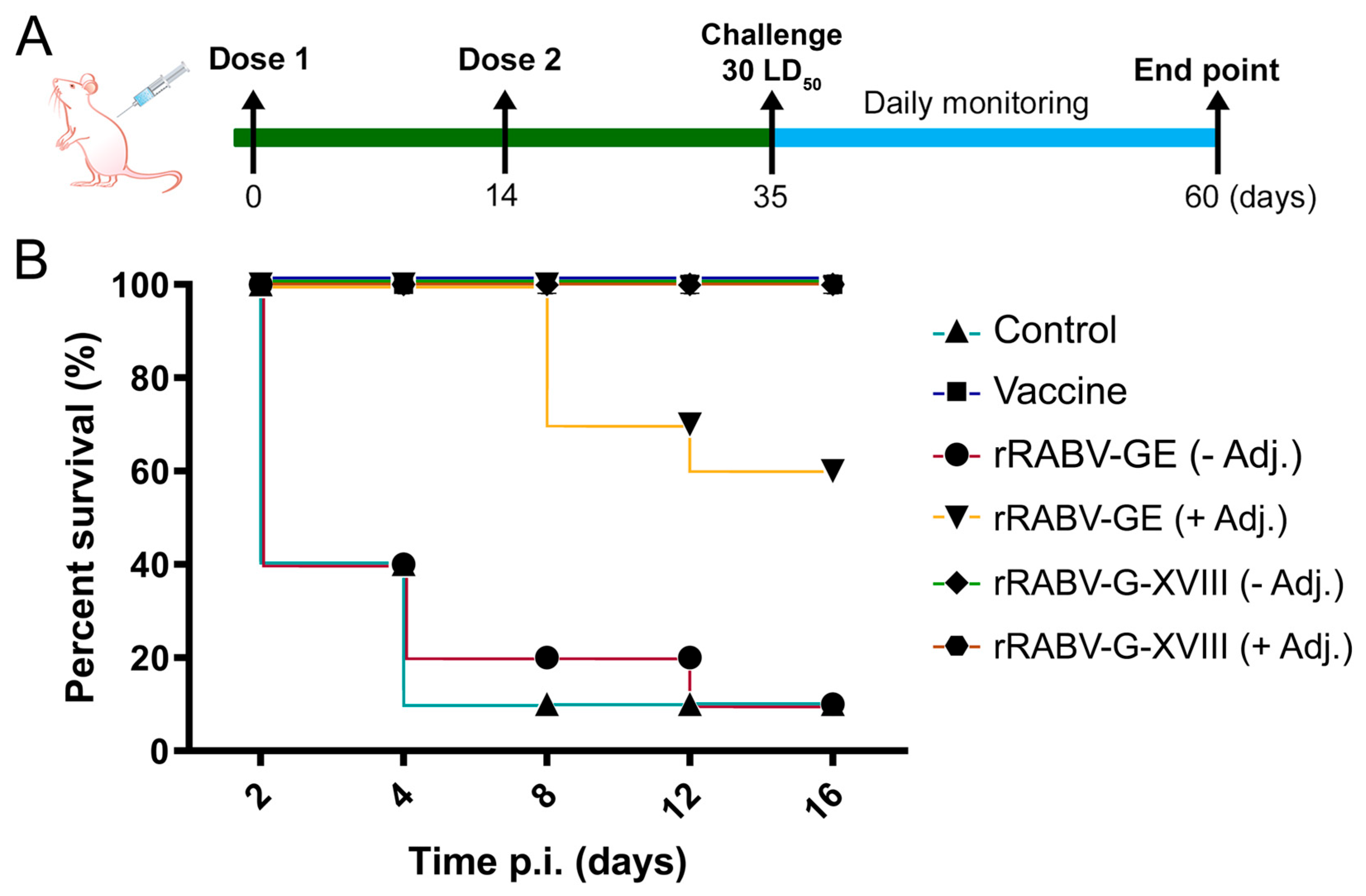 A

Dose 1

Dose 2

Challenge
30 $LD_{50}$

Daily monitoring

End point

0

14

35

60 (days)

B

Percent survival (%)

100

80

60

40

20

0

2

4

8

12

16

Time p.i. (days)

Control

Vaccine

rRABV-GE (- Adj.)

rRABV-GE (+ Adj.)

rRABV-G-XVIII (- Adj.)

rRABV-G-XVIII (+ Adj.)